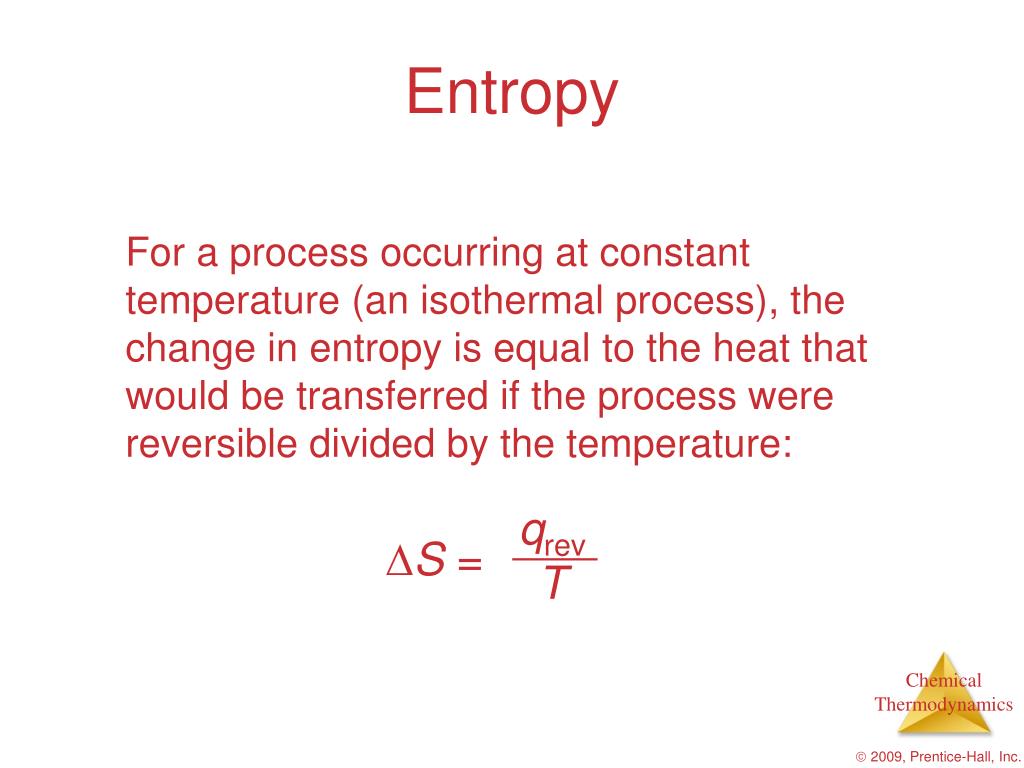 Entropy

For a process occurring at constant temperature (an isothermal process), the change in entropy is equal to the heat that would be transferred if the process were reversible divided by the temperature:

$\Delta S = \frac{q_{rev}}{T}$

Chemical Thermodynamics

© 2009, Prentice-Hall, Inc.